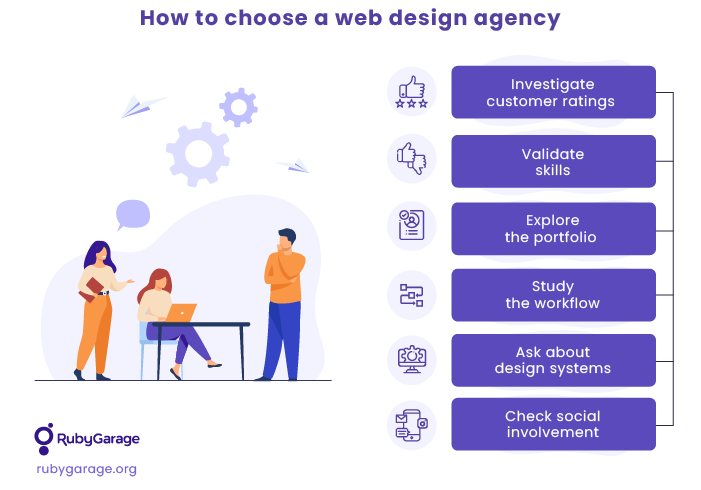 How to choose a web design agency

Investigate customer ratings

Validate skills

Explore the portfolio

Study the workflow

Ask about design systems

Check social involvement

RubyGarage

rubygarage.org